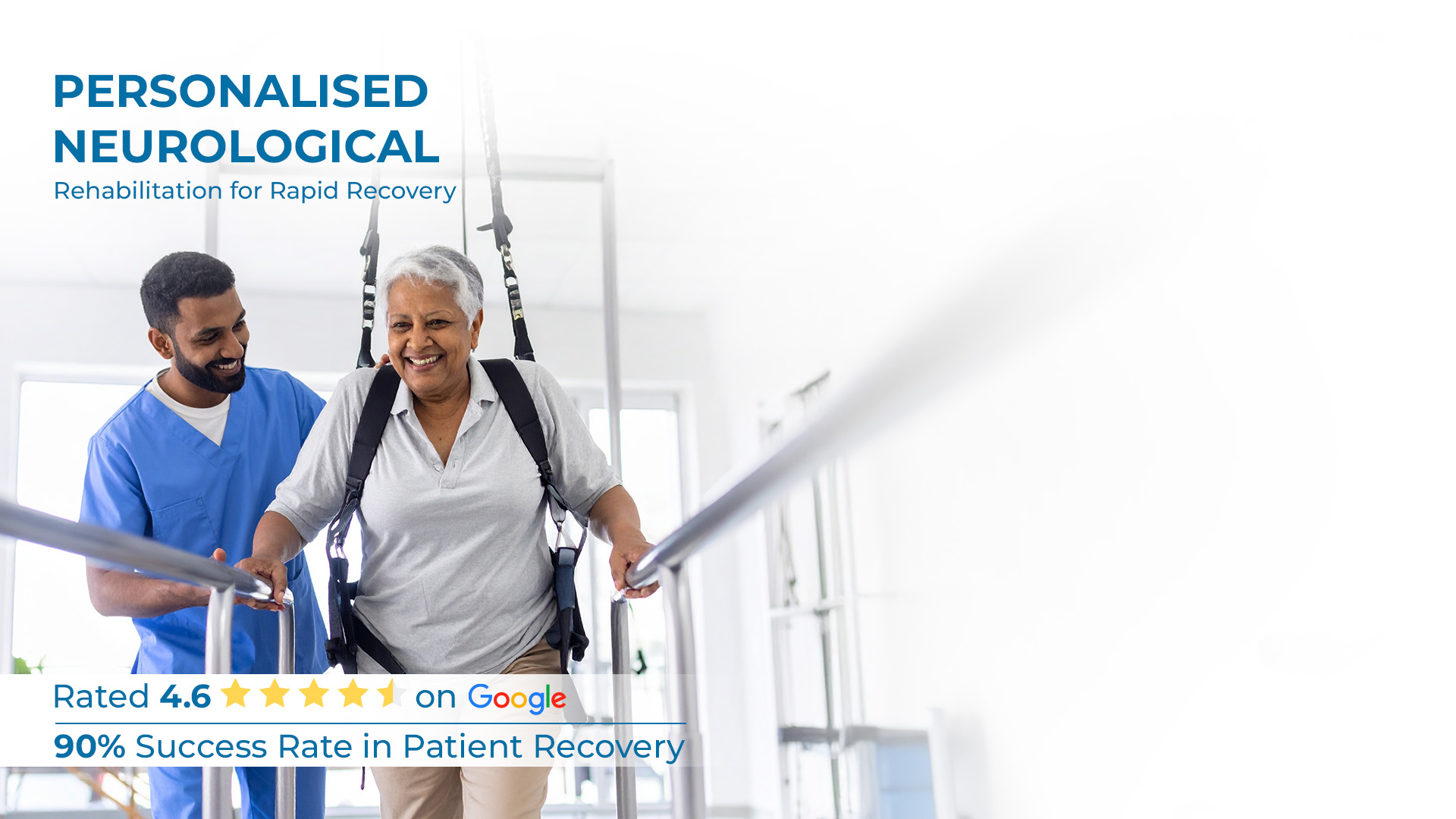 PERSONALISED NEUROLOGICAL
Rehabilitation for Rapid Recovery

Rated 4.6 on Google

90% Success Rate in Patient Recovery